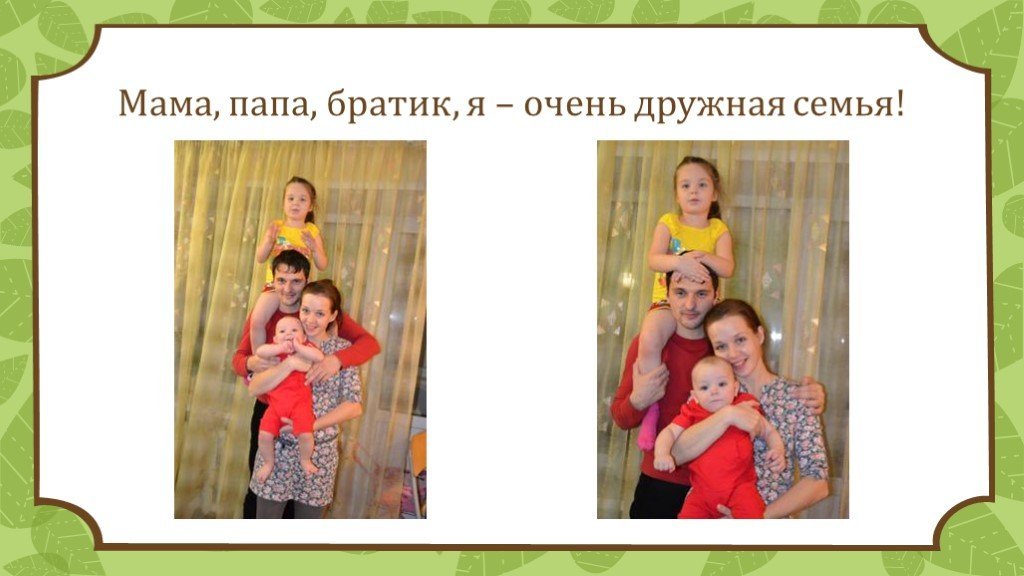 Мама, папа, братик, я – очень дружная семья!